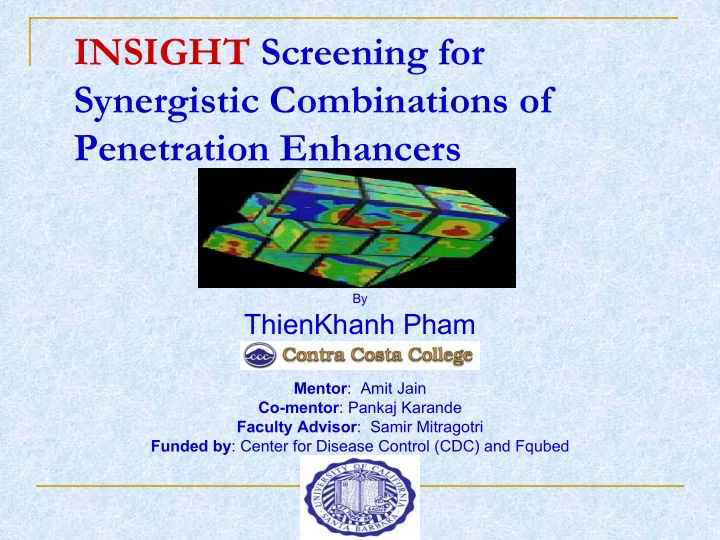 INSIGHT Screening for Synergistic Combinations of Penetration Enhancers

By

ThienKhanh Pham

ccc Contra Costa College

Mentor: Amit Jain
Co-mentor: Pankaj Karande
Faculty Advisor: Samir Mitragotri
Funded by: Center for Disease Control (CDC) and Fqubed

UNIVERSITY OF CALIFORNIA SANTA BARBARA